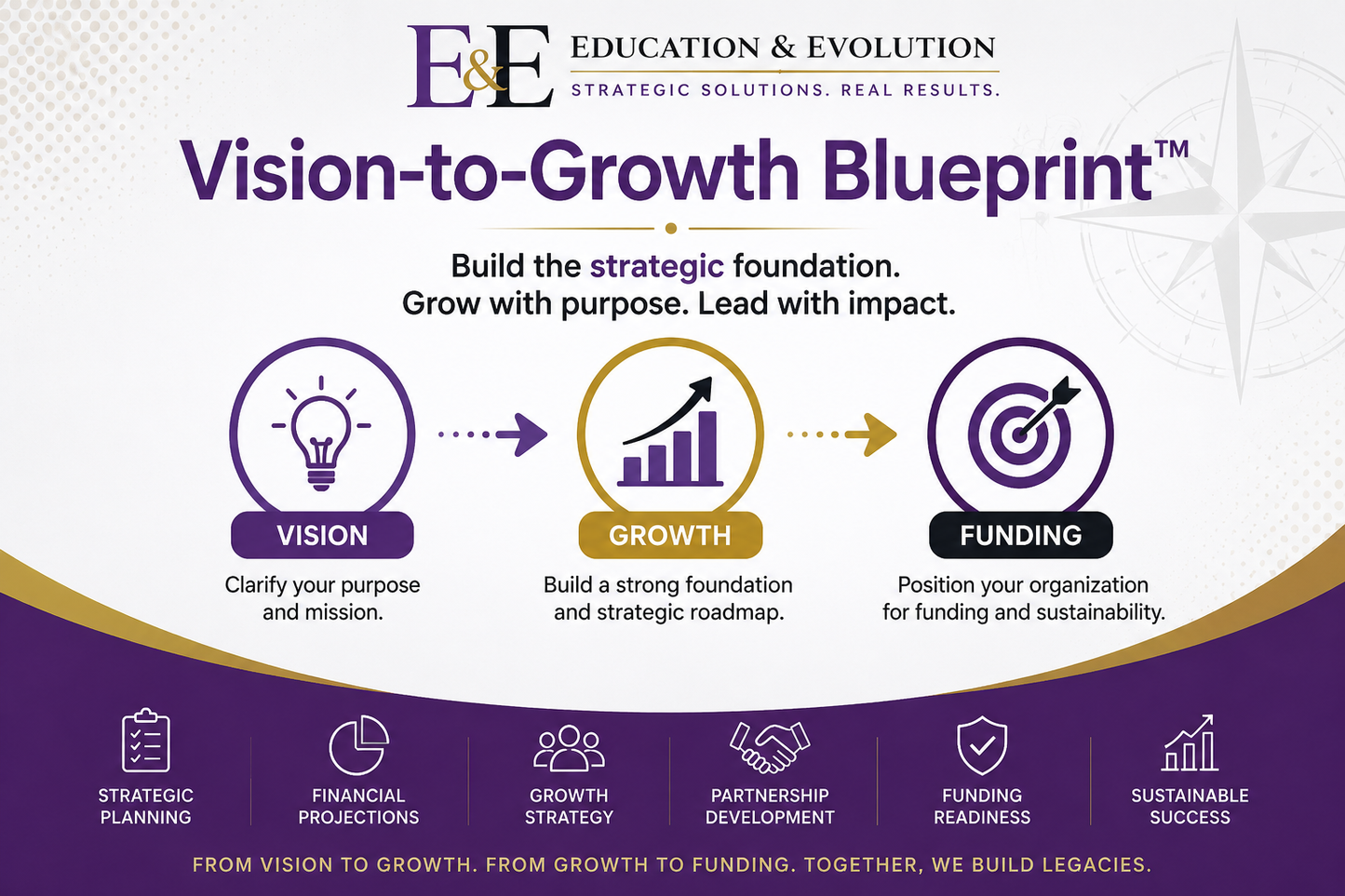 E&E EDUCATION & EVOLUTION
STRATEGIC SOLUTIONS. REAL RESULTS.

Vision-to-Growth Blueprint™

Build the strategic foundation.
Grow with purpose. Lead with impact.

VISION
Clarify your purpose and mission.

GROWTH
Build a strong foundation and strategic roadmap.

FUNDING
Position your organization for funding and sustainability.

STRATEGIC PLANNING

FINANCIAL PROJECTIONS

GROWTH STRATEGY

PARTNERSHIP DEVELOPMENT

FUNDING READINESS

SUSTAINABLE SUCCESS

FROM VISION TO GROWTH. FROM GROWTH TO FUNDING. TOGETHER, WE BUILD LEGACIES.